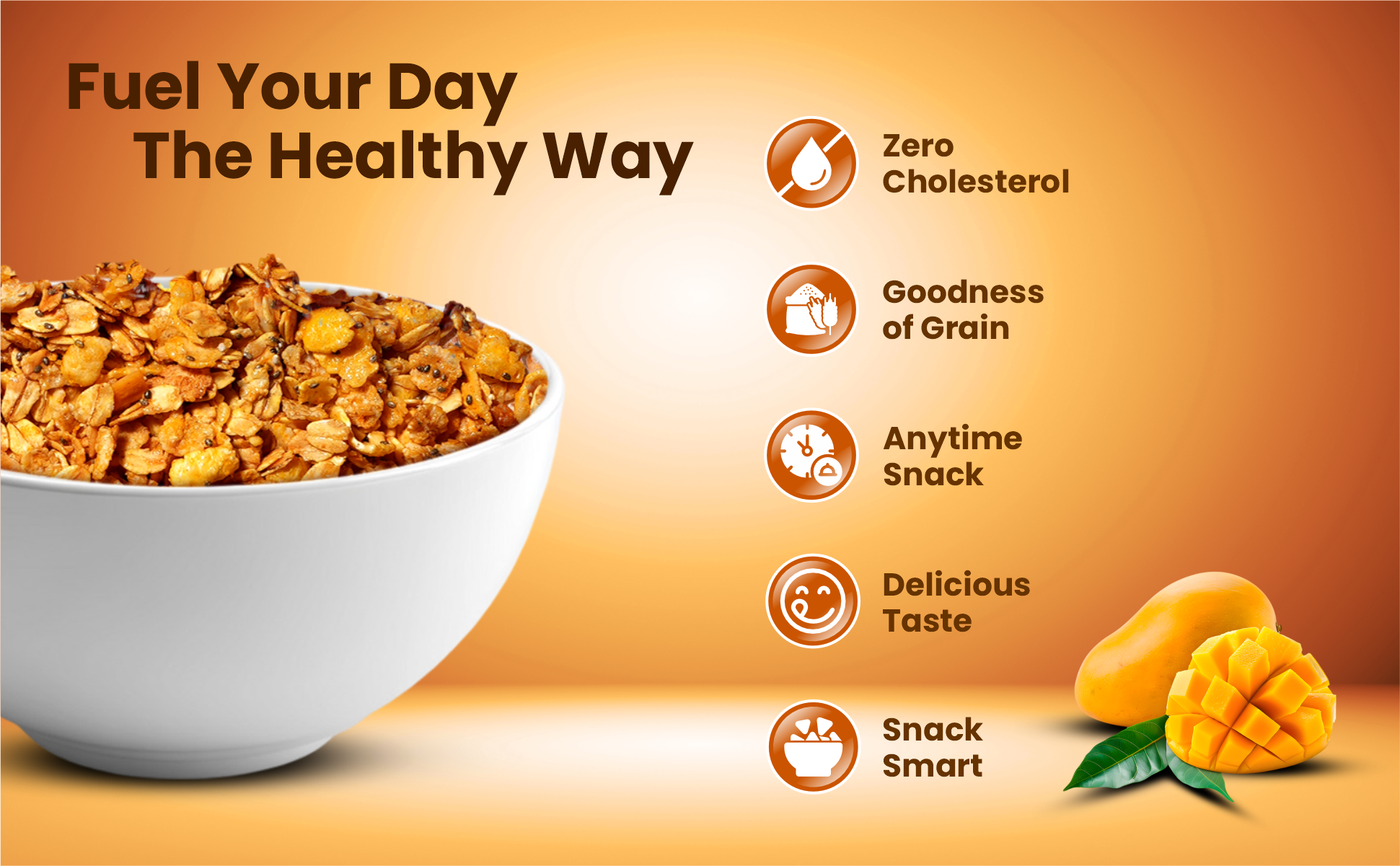 Fuel Your Day
The Healthy Way

Zero
Cholesterol

Goodness
of Grain

Anytime
Snack

Delicious
Taste

Snack
Smart